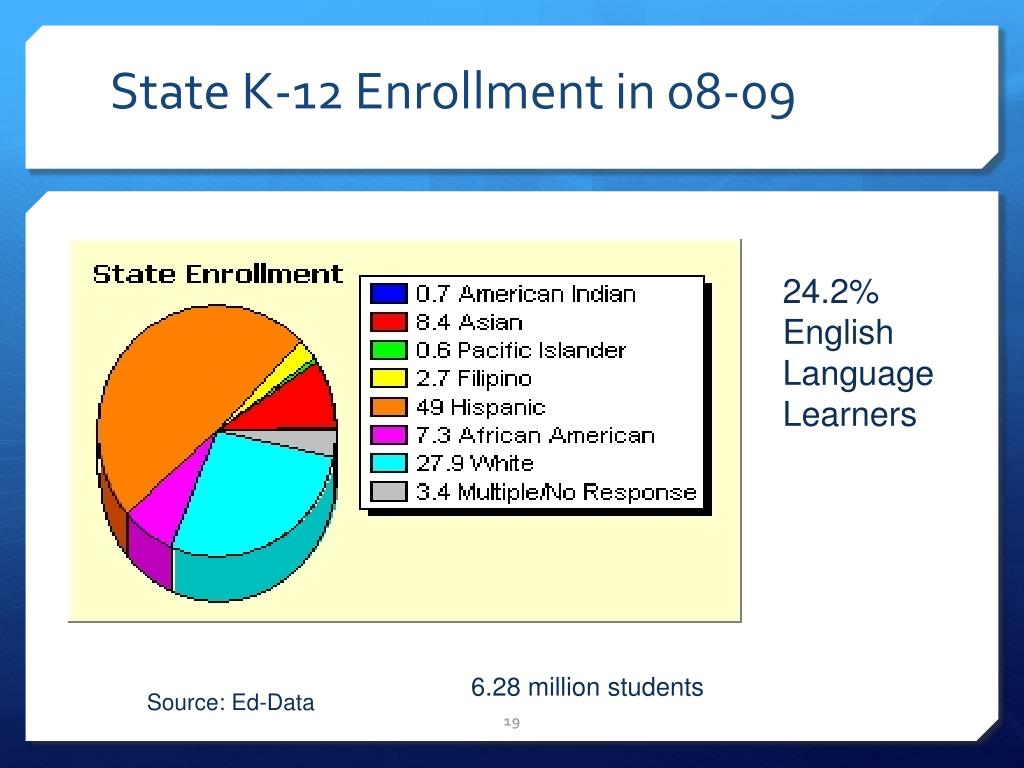 State K-12 Enrollment in 08-09

State Enrollment

0.7 American Indian
8.4 Asian
0.6 Pacific Islander
2.7 Filipino
49 Hispanic
7.3 African American
27.9 White
3.4 Multiple/No Response

24.2% English Language Learners

6.28 million students

Source: Ed-Data

19